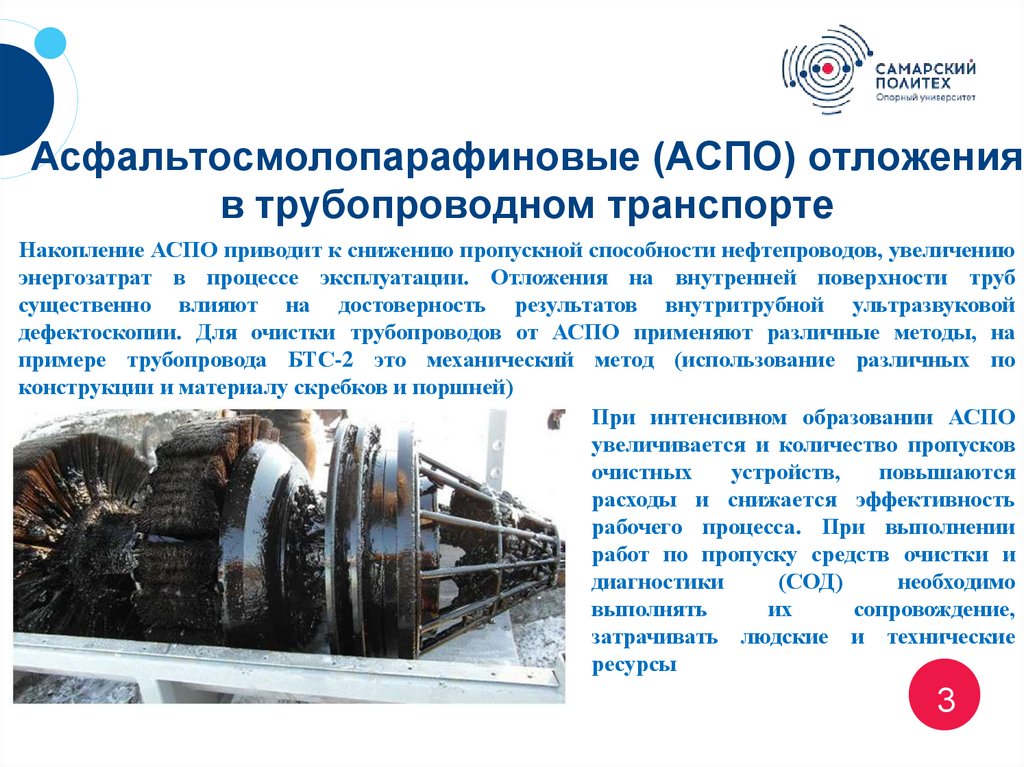 САМАРСКИЙ ПОЛИТЕХ
Опорный университет

Асфальтосмолопарафиновые (АСПО) отложения в трубопроводном транспорте

Накопление АСПО приводит к снижению пропускной способности нефтепроводов, увеличению энергозатрат в процессе эксплуатации. Отложения на внутренней поверхности труб существенно влияют на достоверность результатов внутритрубной ультразвуковой дефектоскопии. Для очистки трубопроводов от АСПО применяют различные методы, на примере трубопровода БТС-2 это механический метод (использование различных по конструкции и материалу скребков и поршней)

При интенсивном образовании АСПО увеличивается и количество пропусков очистных устройств, повышаются расходы и снижается эффективность рабочего процесса. При выполнении работ по пропуску средств очистки и диагностики (СОД) необходимо выполнять их сопровождение, затрачивать людские и технические ресурсы

3